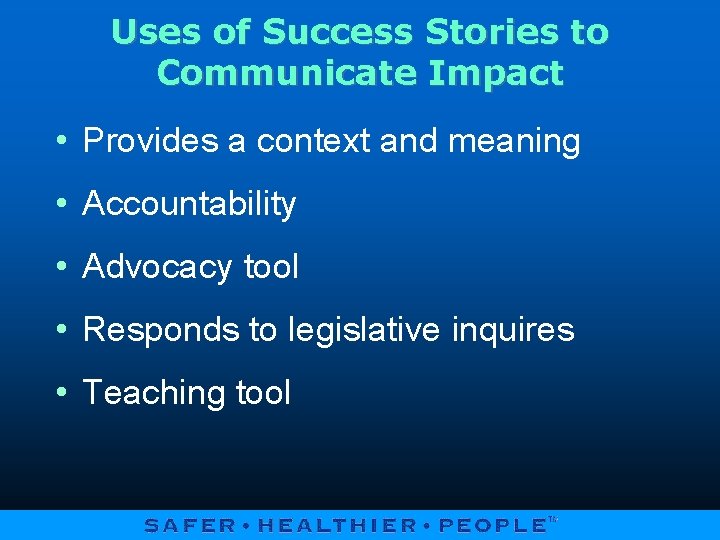 Uses of Success Stories to Communicate Impact

• Provides a context and meaning

• Accountability

• Advocacy tool

• Responds to legislative inquires

• Teaching tool

SAFER • HEALTHIER • PEOPLE™